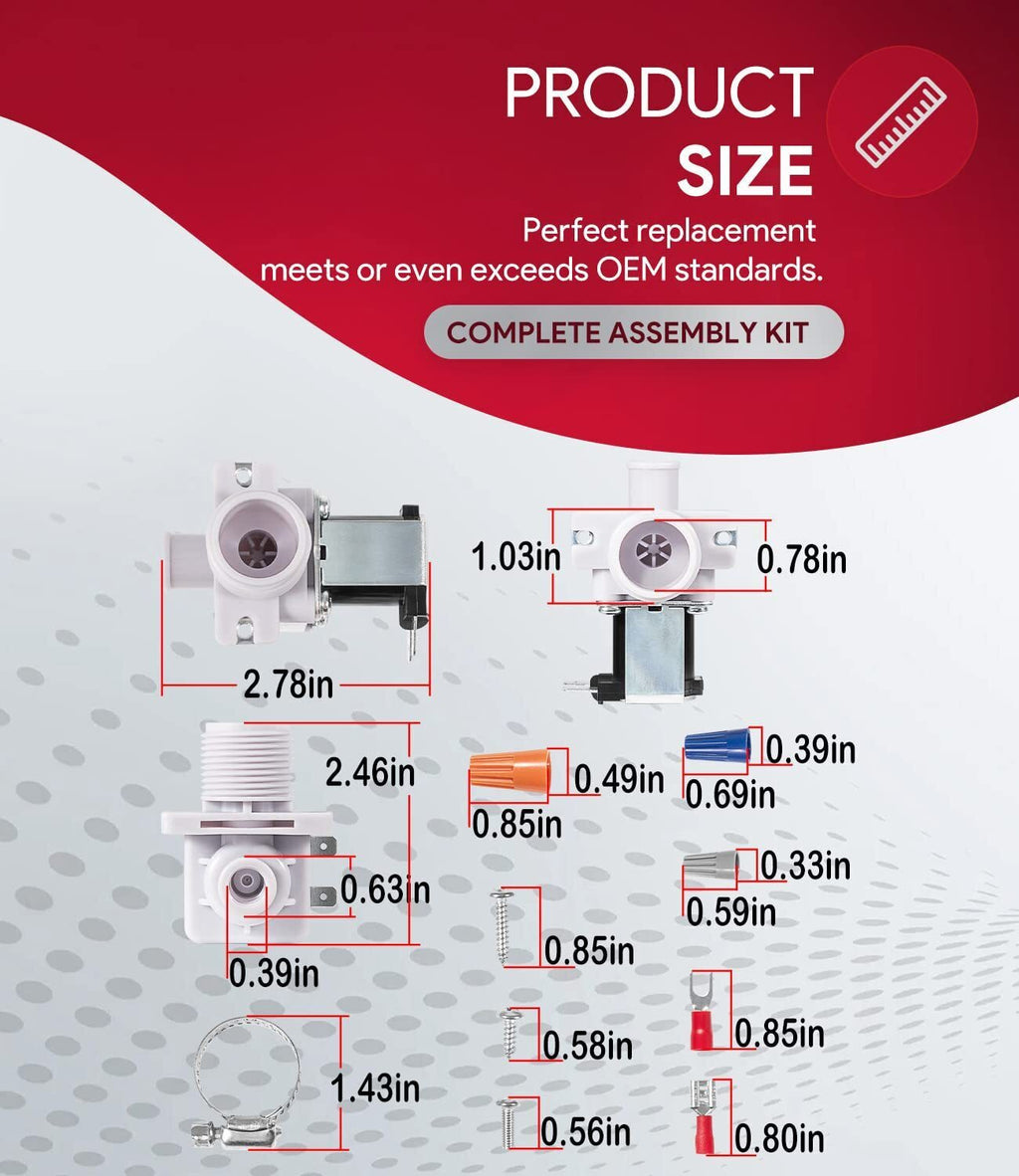 PRODUCT SIZE

Perfect replacement meets or even exceeds OEM standards.

COMPLETE ASSEMBLY KIT

2.78in

1.03in

0.78in

2.46in

0.63in

0.39in

0.49in

0.85in

0.39in

0.69in

0.33in

0.59in

0.85in

0.58in

0.85in

1.43in

0.56in

0.80in